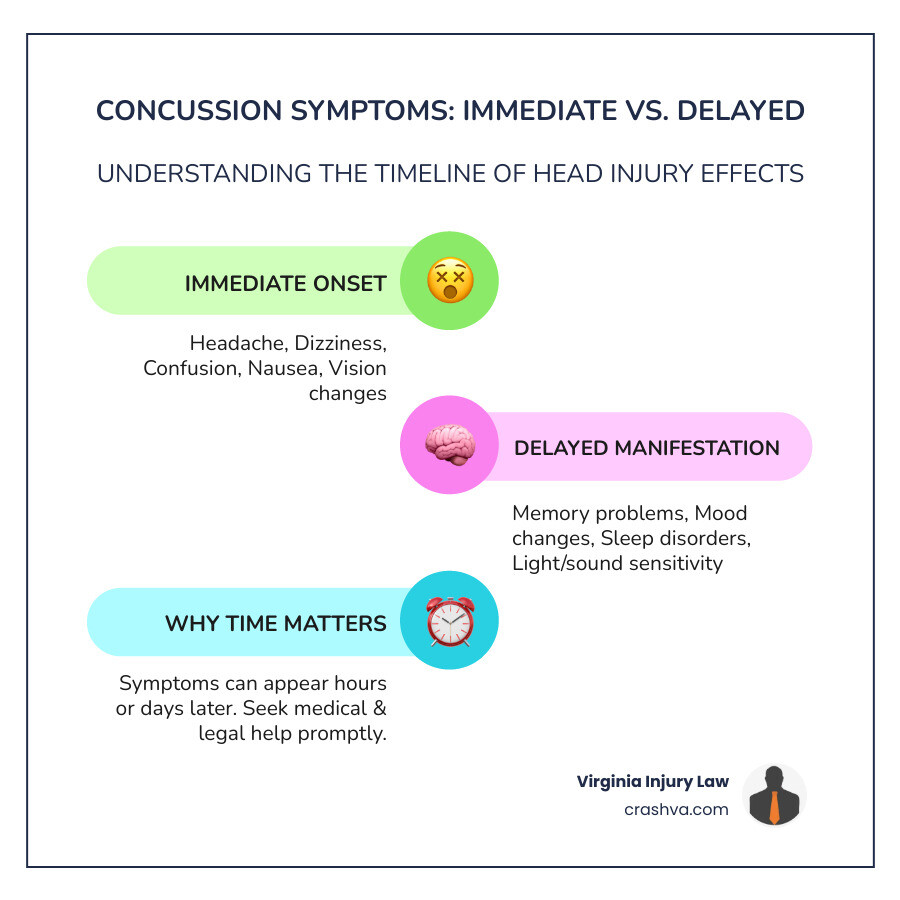 CONCUSSION SYMPTOMS: IMMEDIATE VS. DELAYED

UNDERSTANDING THE TIMELINE OF HEAD INJURY EFFECTS

IMMEDIATE ONSET

Headache, Dizziness, Confusion, Nausea, Vision changes

DELAYED MANIFESTATION

Memory problems, Mood changes, Sleep disorders, Light/sound sensitivity

WHY TIME MATTERS

Symptoms can appear hours or days later. Seek medical & legal help promptly.

Virginia Injury Law
crashva.com